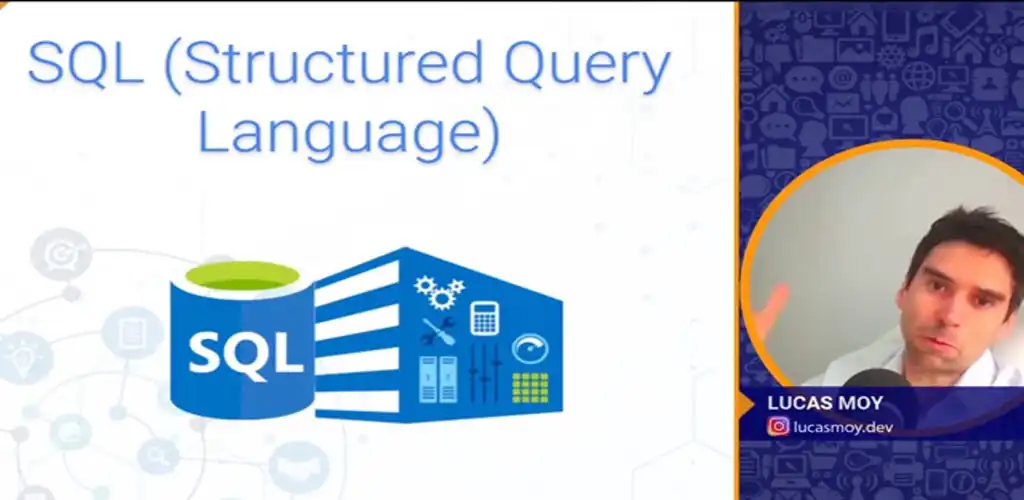 SQL (Structured Query Language)

SQL

LUCAS MOY
lucasmoy.dev